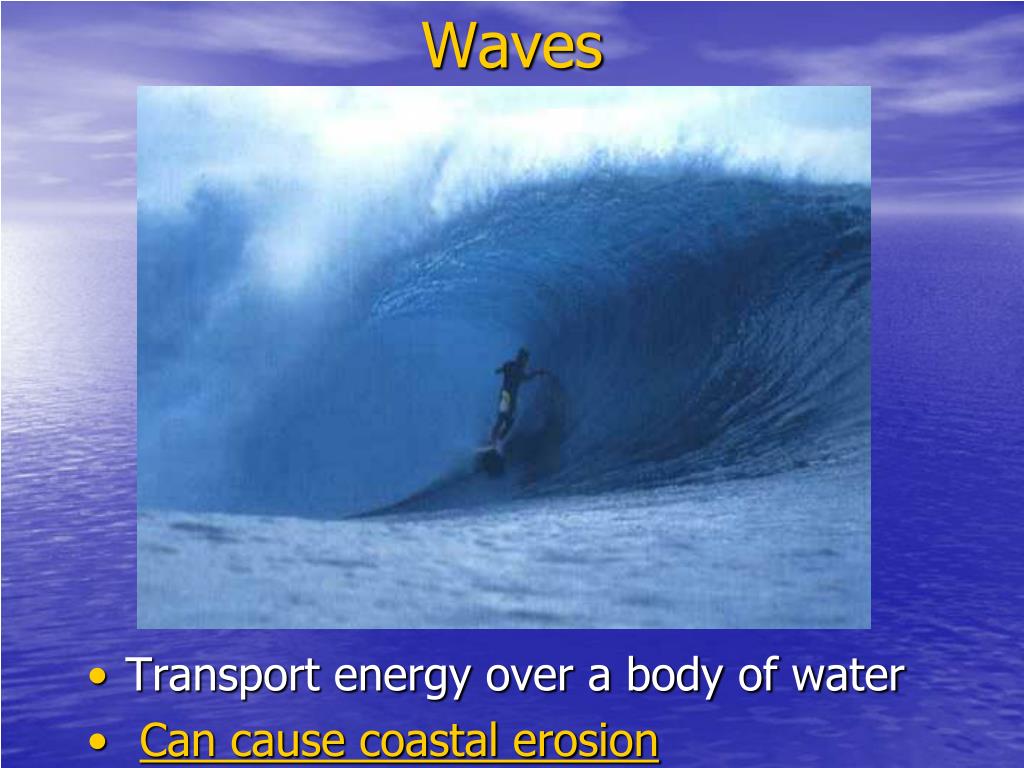 Waves

• Transport energy over a body of water
• Can cause coastal erosion